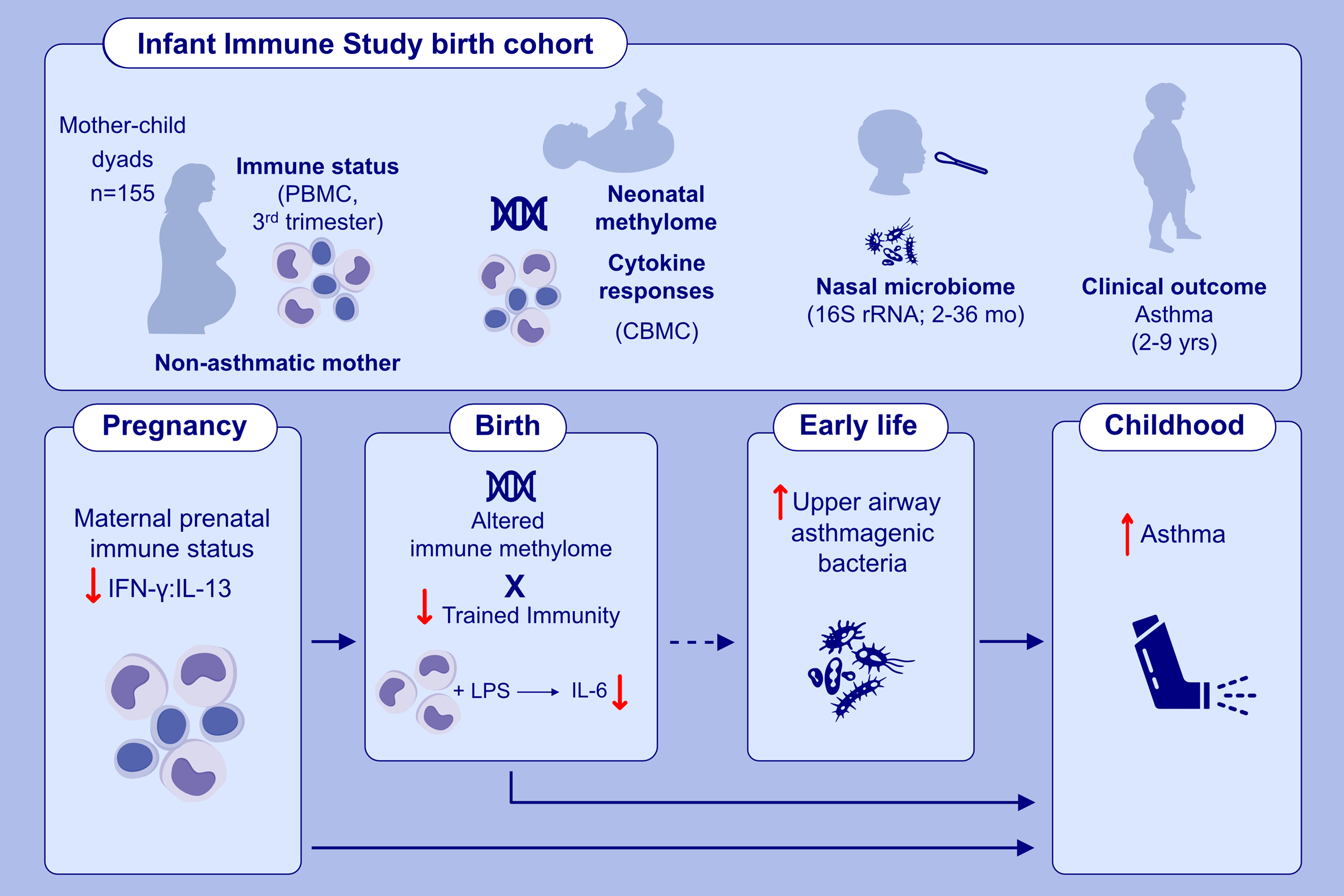 Infant Immune Study birth cohort

Mother-child dyads n=155

Immune status (PBMC, 3$^{rd}$ trimester)

Non-asthmatic mother

Neonatal methylome

Cytokine responses

(CBMC)

Nasal microbiome (16S rRNA; 2-36 mo)

Clinical outcome Asthma (2-9 yrs)

Pregnancy

Maternal prenatal immune status

↓ IFN-γ:IL-13

Birth

Altered immune methylome

X

↓ Trained Immunity

+ LPS → IL-6 ↓

Early life

↑ Upper airway asthmagenic bacteria

Childhood

↑ Asthma